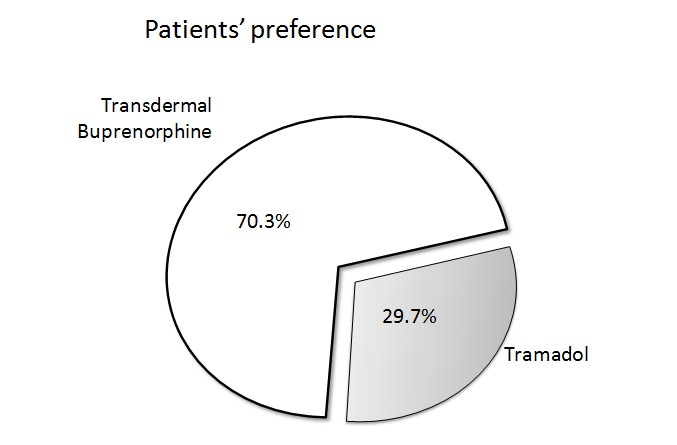 Patients' preference

Transdermal Buprenorphine

70.3%

29.7%

Tramadol